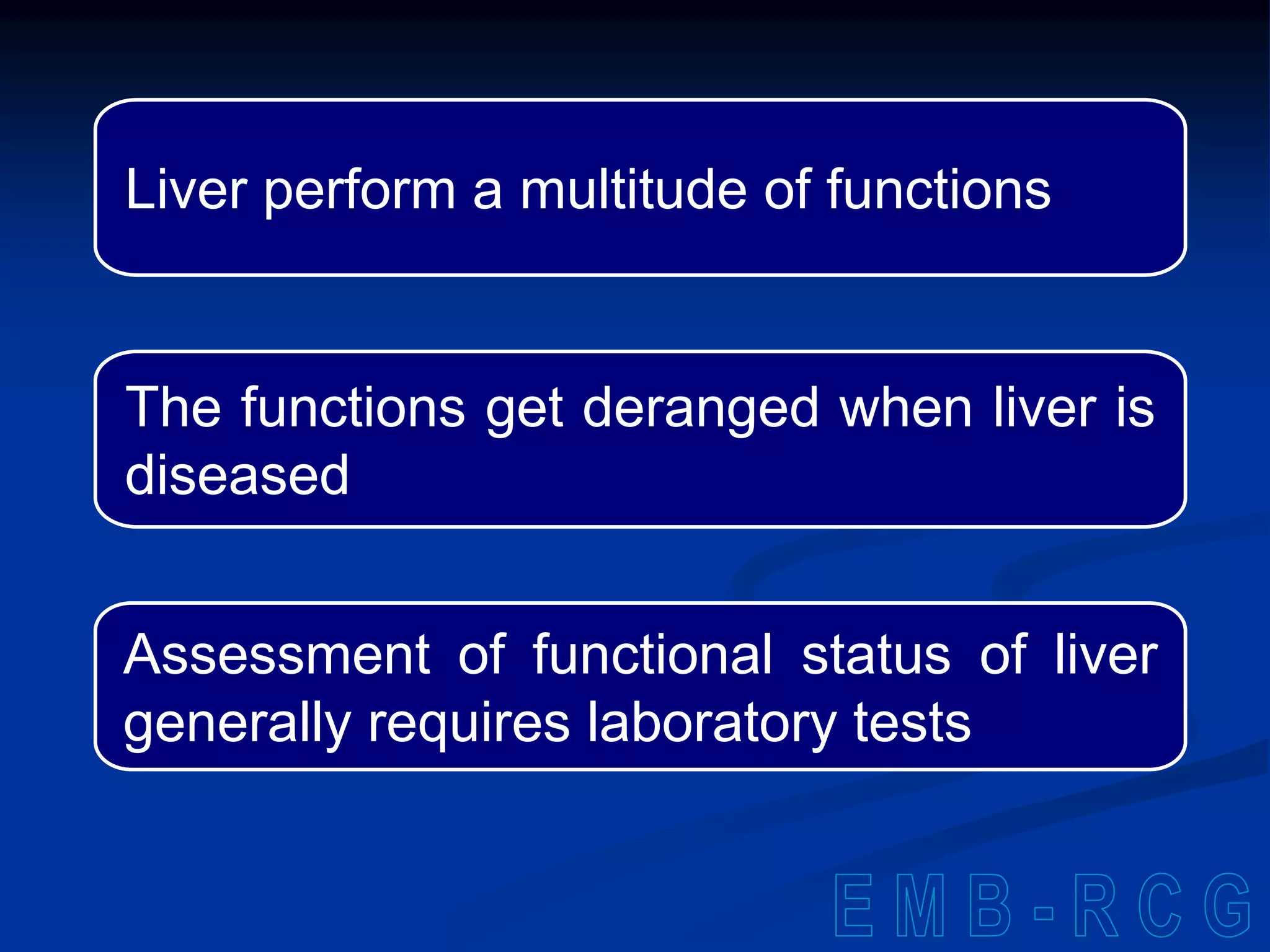 Liver perform a multitude of functions

The functions get deranged when liver is diseased

Assessment of functional status of liver generally requires laboratory tests

EMB-RCG